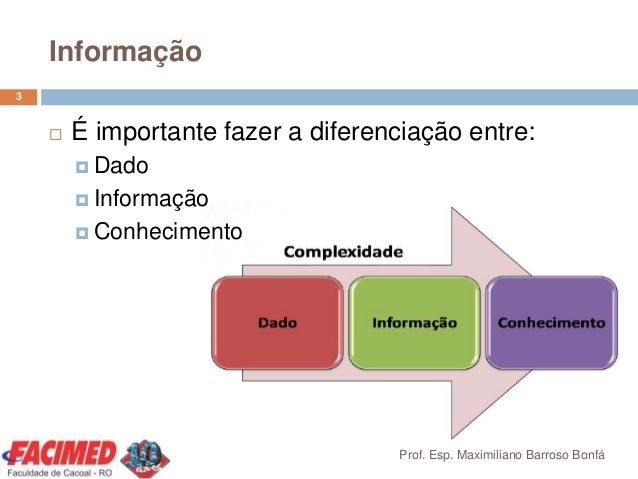 Informação

3

É importante fazer a diferenciação entre:
Dado
Informação
Conhecimento

Complexidade

Dado
Informação
Conhecimento

FACIMED
Faculdade de Cacoal - RO
10 anos

Prof. Esp. Maximiliano Barroso Bonfá